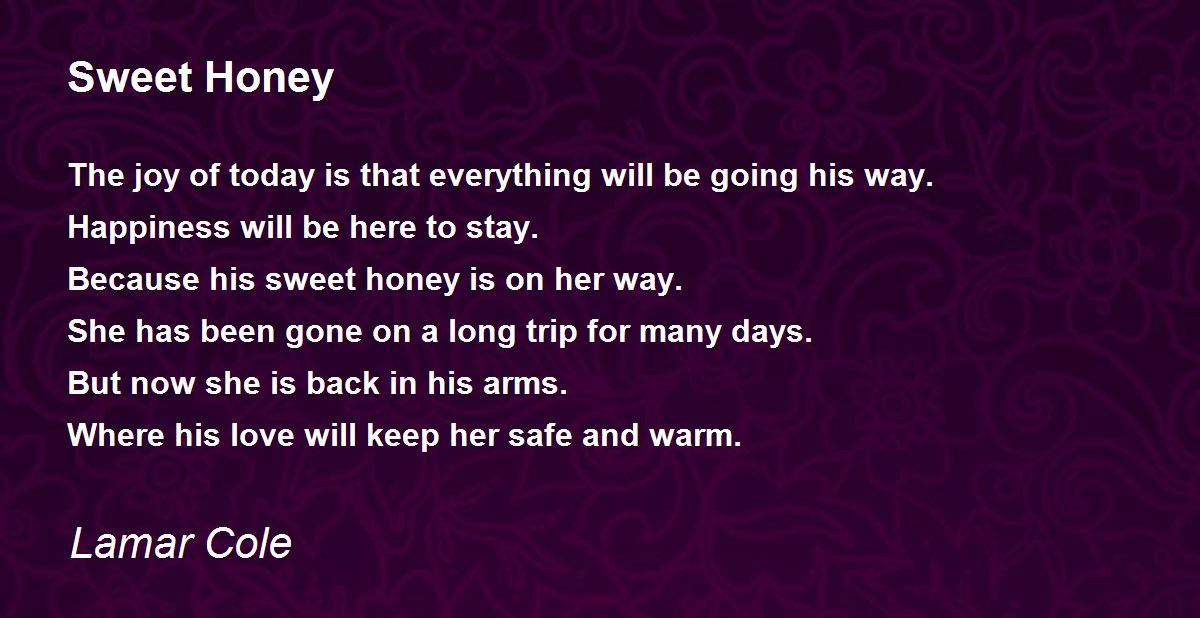 Sweet Honey

The joy of today is that everything will be going his way.
Happiness will be here to stay.
Because his sweet honey is on her way.
She has been gone on a long trip for many days.
But now she is back in his arms.
Where his love will keep her safe and warm.

Lamar Cole